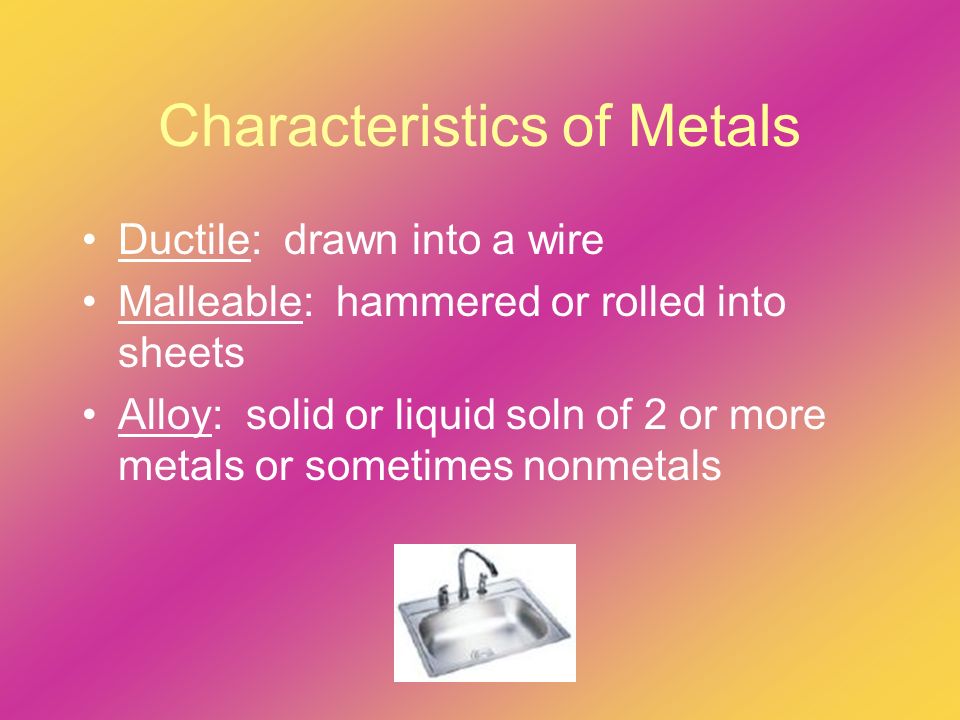 Characteristics of Metals

• Ductile: drawn into a wire
• Malleable: hammered or rolled into sheets
• Alloy: solid or liquid soln of 2 or more metals or sometimes nonmetals